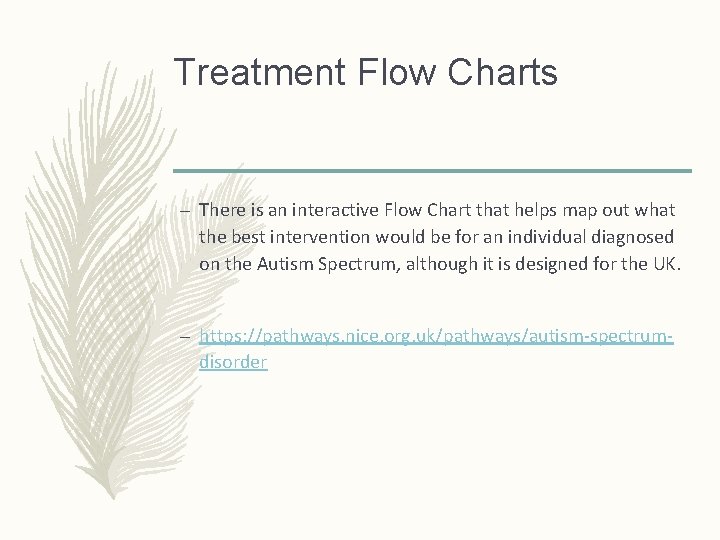 Treatment Flow Charts

– There is an interactive Flow Chart that helps map out what the best intervention would be for an individual diagnosed on the Autism Spectrum, although it is designed for the UK.

– https://pathways.nice.org.uk/pathways/autism-spectrum-disorder